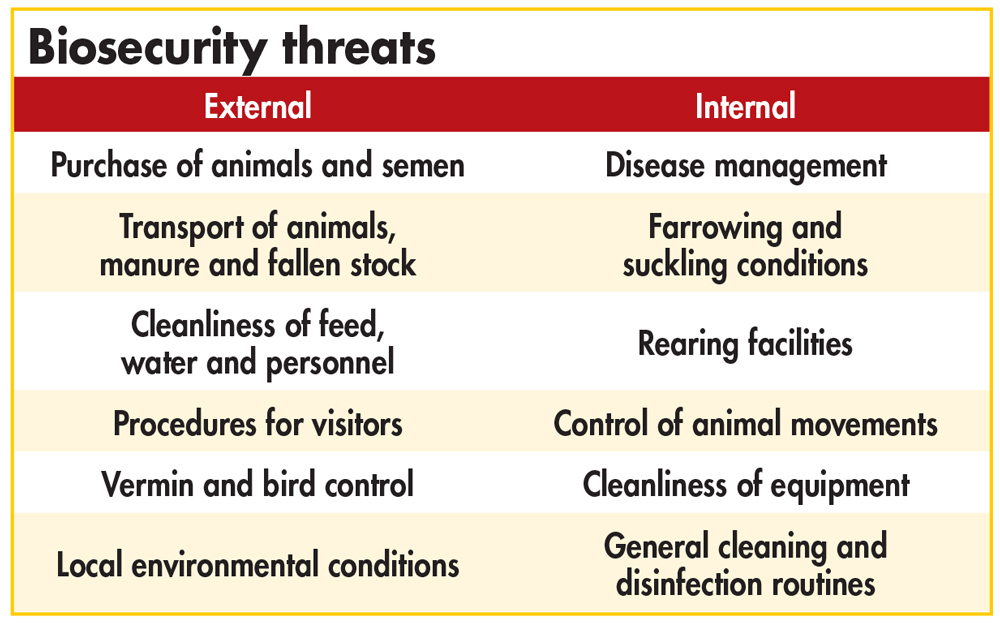 Biosecurity threats

| External | Internal |
|---|---|
| Purchase of animals and semen | Disease management |
| Transport of animals, manure and fallen stock | Farrowing and suckling conditions |
| Cleanliness of feed, water and personnel | Rearing facilities |
| Procedures for visitors | Control of animal movements |
| Vermin and bird control | Cleanliness of equipment |
| Local environmental conditions | General cleaning and disinfection routines |